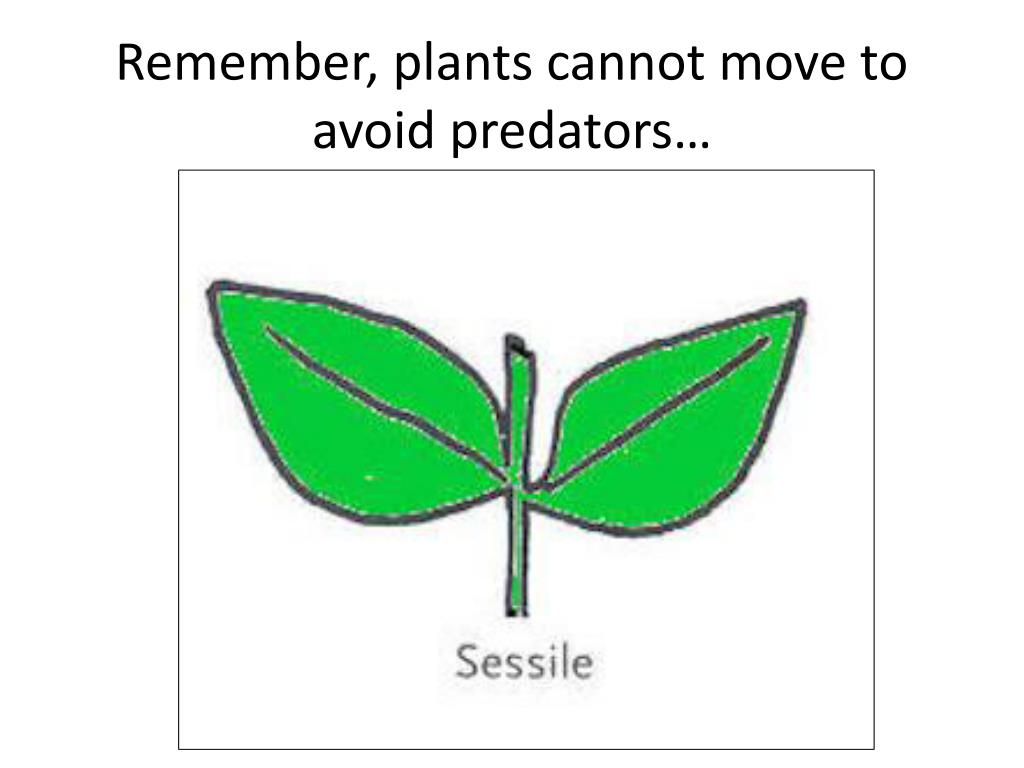 Remember, plants cannot move to avoid predators…

Sessile